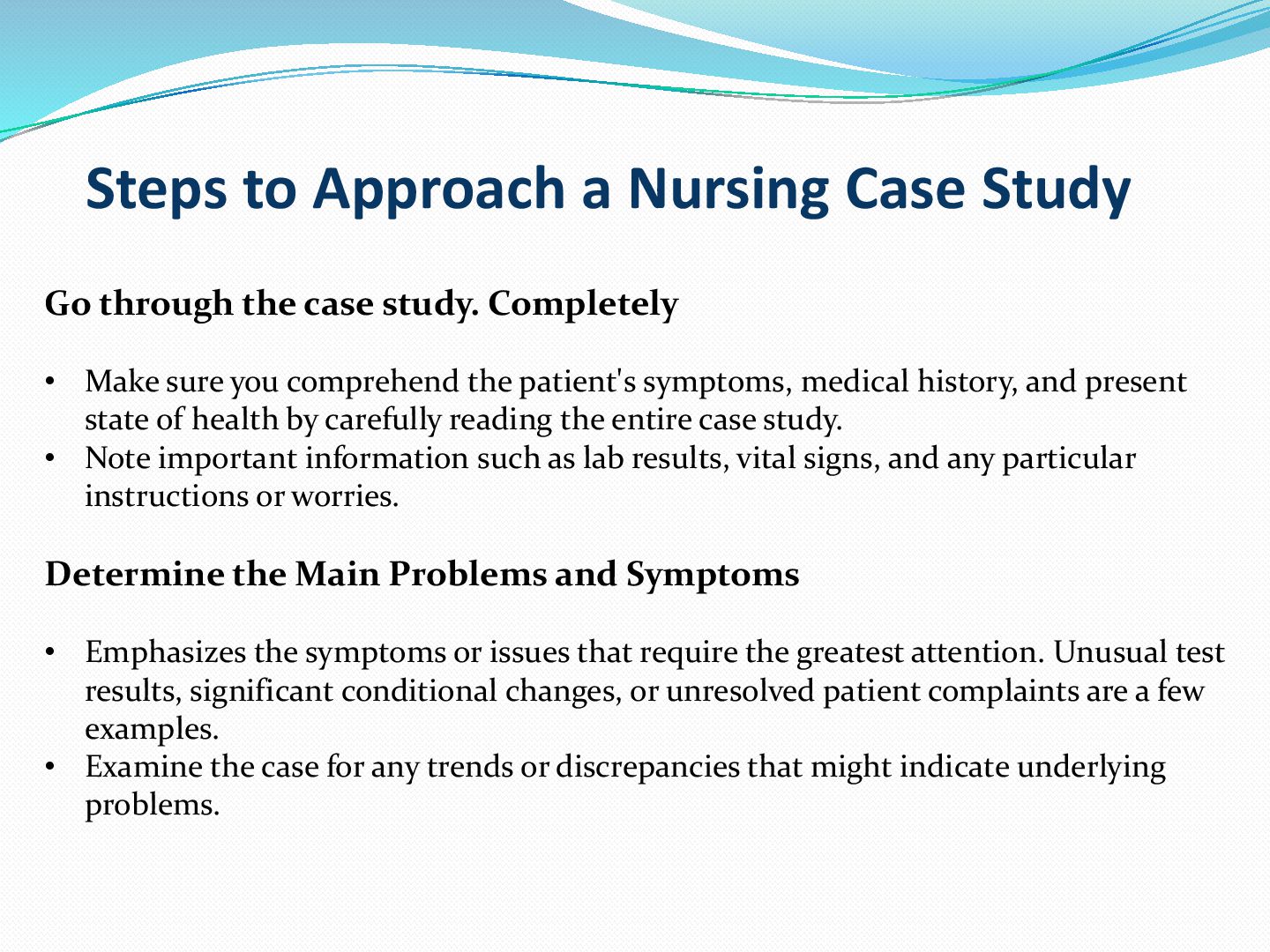 Steps to Approach a Nursing Case Study

Go through the case study. Completely

• Make sure you comprehend the patient's symptoms, medical history, and present state of health by carefully reading the entire case study.
• Note important information such as lab results, vital signs, and any particular instructions or worries.

Determine the Main Problems and Symptoms

• Emphasizes the symptoms or issues that require the greatest attention. Unusual test results, significant conditional changes, or unresolved patient complaints are a few examples.
• Examine the case for any trends or discrepancies that might indicate underlying problems.